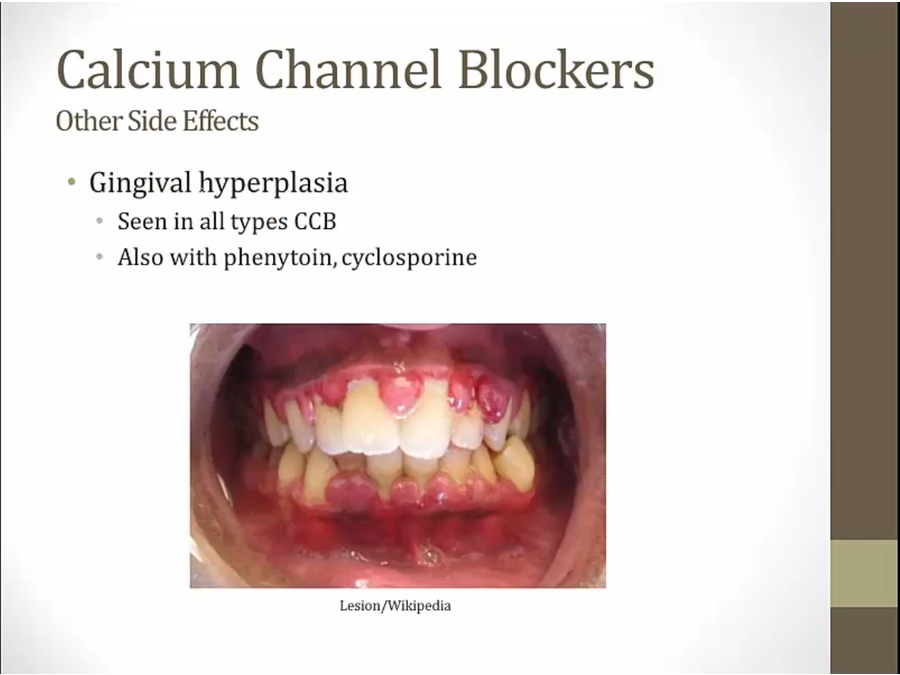 Calcium Channel Blockers
Other Side Effects

• Gingival hyperplasia
 • Seen in all types CCB
 • Also with phenytoin, cyclosporine

Lesion/Wikipedia